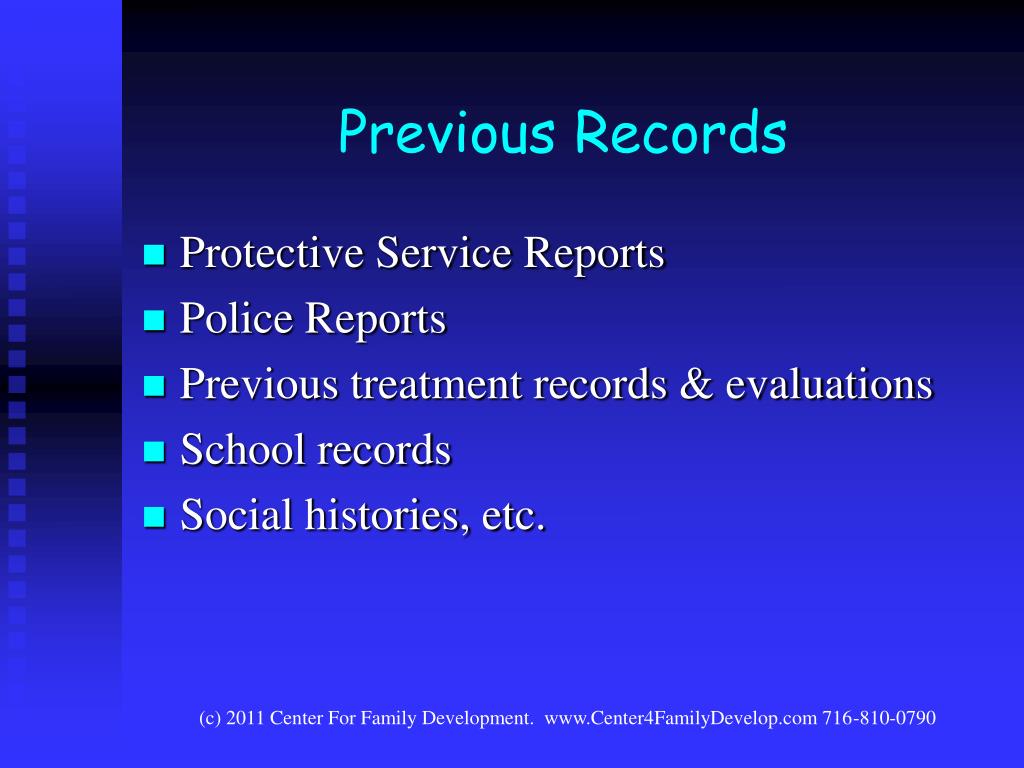 Previous Records

- Protective Service Reports
- Police Reports
- Previous treatment records & evaluations
- School records
- Social histories, etc.

(c) 2011 Center For Family Development. www.Center4FamilyDevelop.com 716-810-0790